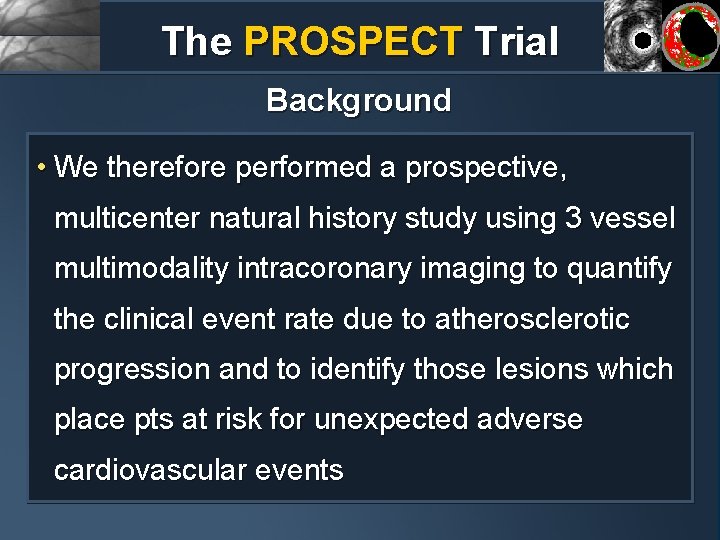 The PROSPECT Trial

Background

• We therefore performed a prospective, multicenter natural history study using 3 vessel multimodality intracoronary imaging to quantify the clinical event rate due to atherosclerotic progression and to identify those lesions which place pts at risk for unexpected adverse cardiovascular events